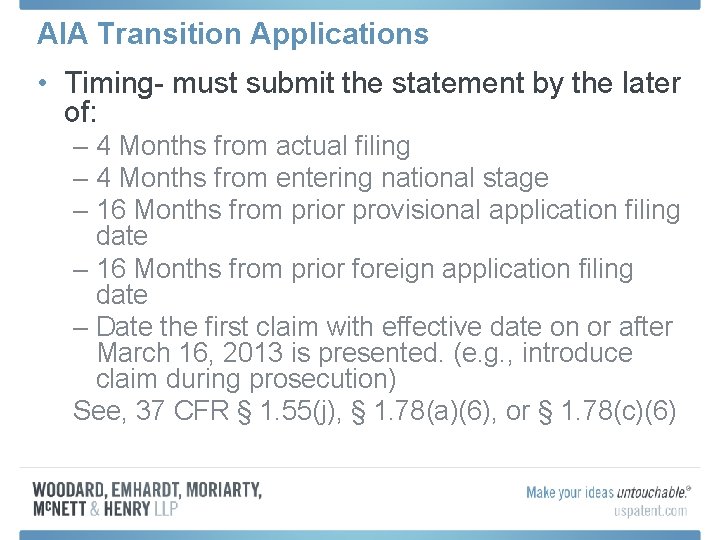 AIA Transition Applications

• Timing- must submit the statement by the later of:
– 4 Months from actual filing
– 4 Months from entering national stage
– 16 Months from prior provisional application filing date
– 16 Months from prior foreign application filing date
– Date the first claim with effective date on or after March 16, 2013 is presented. (e.g., introduce claim during prosecution)
See, 37 CFR § 1.55(j), § 1.78(a)(6), or § 1.78(c)(6)

WOODARD, EMHARDT, MORIARTY, McNETT & HENRY LLP

Make your ideas untouchable.®
uspatent.com